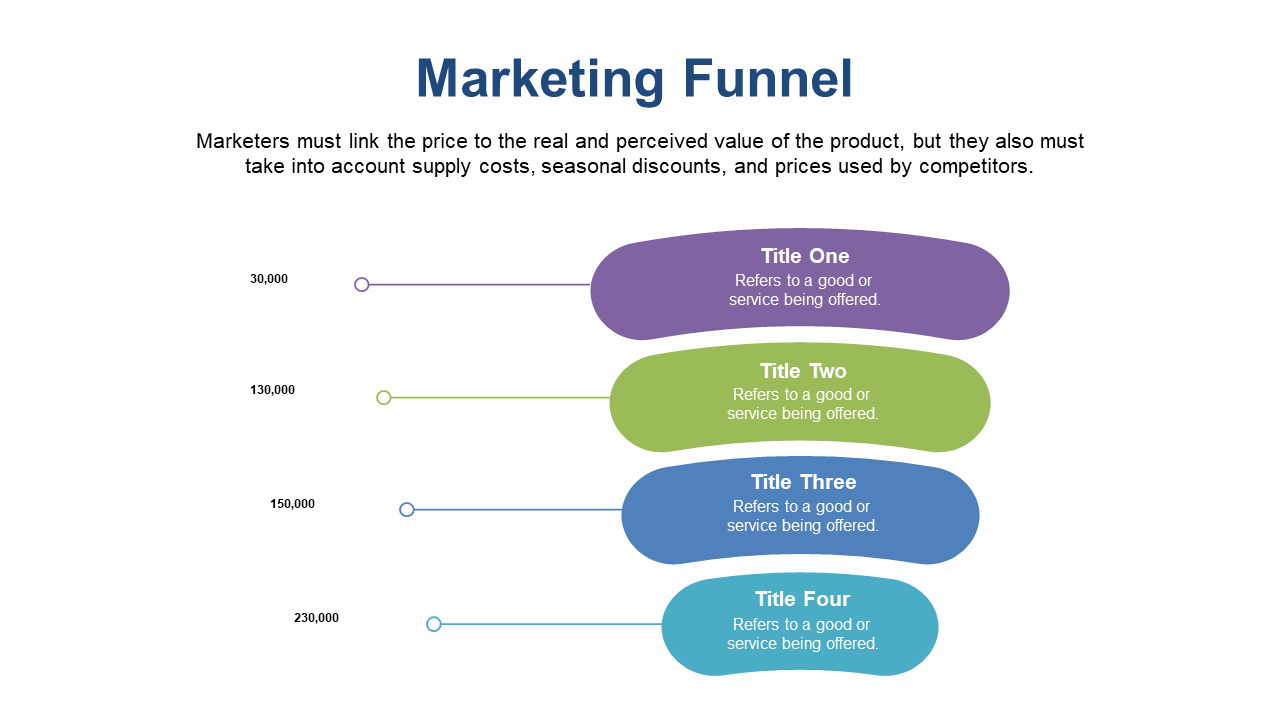 Marketing Funnel

Marketers must link the price to the real and perceived value of the product, but they also must take into account supply costs, seasonal discounts, and prices used by competitors.

30,000

Title One
Refers to a good or service being offered.

130,000

Title Two
Refers to a good or service being offered.

150,000

Title Three
Refers to a good or service being offered.

230,000

Title Four
Refers to a good or service being offered.